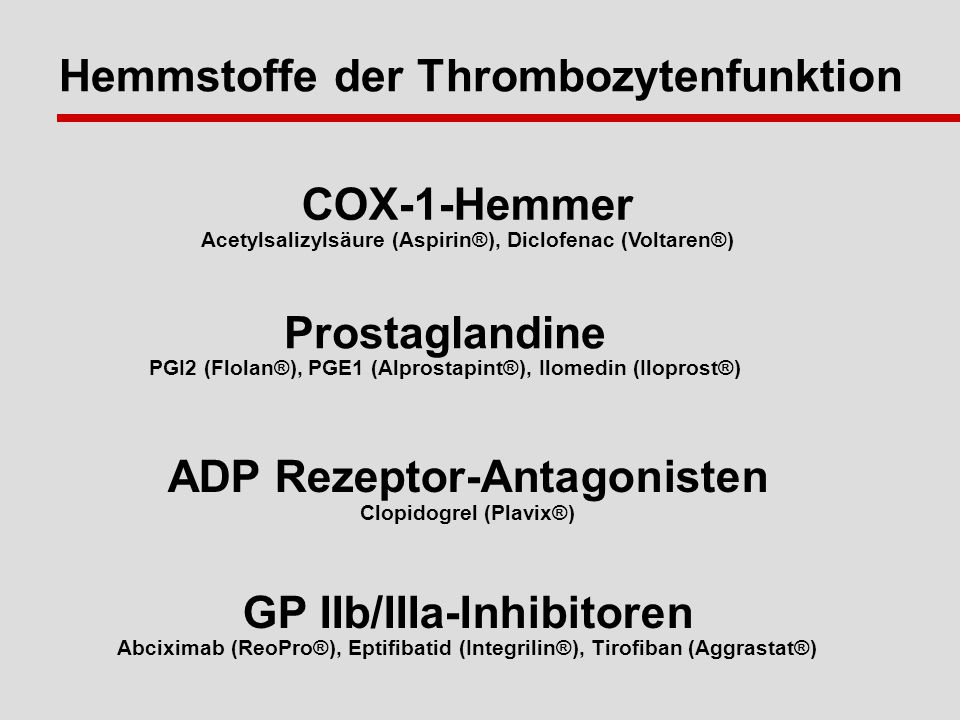 Hemmstoffe der Thrombozytenfunktion

COX-1-Hemmer
Acetylsalizylsäure (Aspirin®), Diclofenac (Voltaren®)

Prostaglandine
PGI2 (Flolan®), PGE1 (Alprostapint®), Ilomedin (Iloprost®)

ADP Rezeptor-Antagonisten
Clopidogrel (Plavix®)

GP IIb/IIIa-Inhibitoren
Abciximab (ReoPro®), Eptifibatid (Integrilin®), Tirofiban (Aggrastat®)